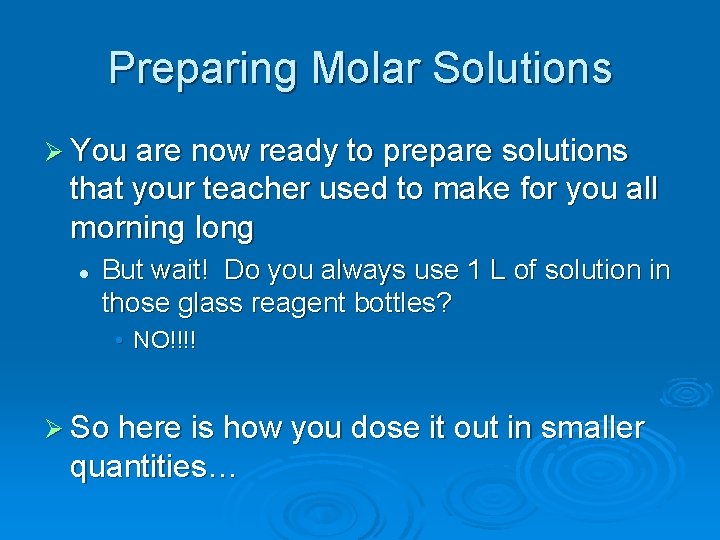 Preparing Molar Solutions

➢ You are now ready to prepare solutions that your teacher used to make for you all morning long

• But wait!  Do you always use 1 L of solution in those glass reagent bottles?

• NO!!!!

➢ So here is how you dose it out in smaller quantities…